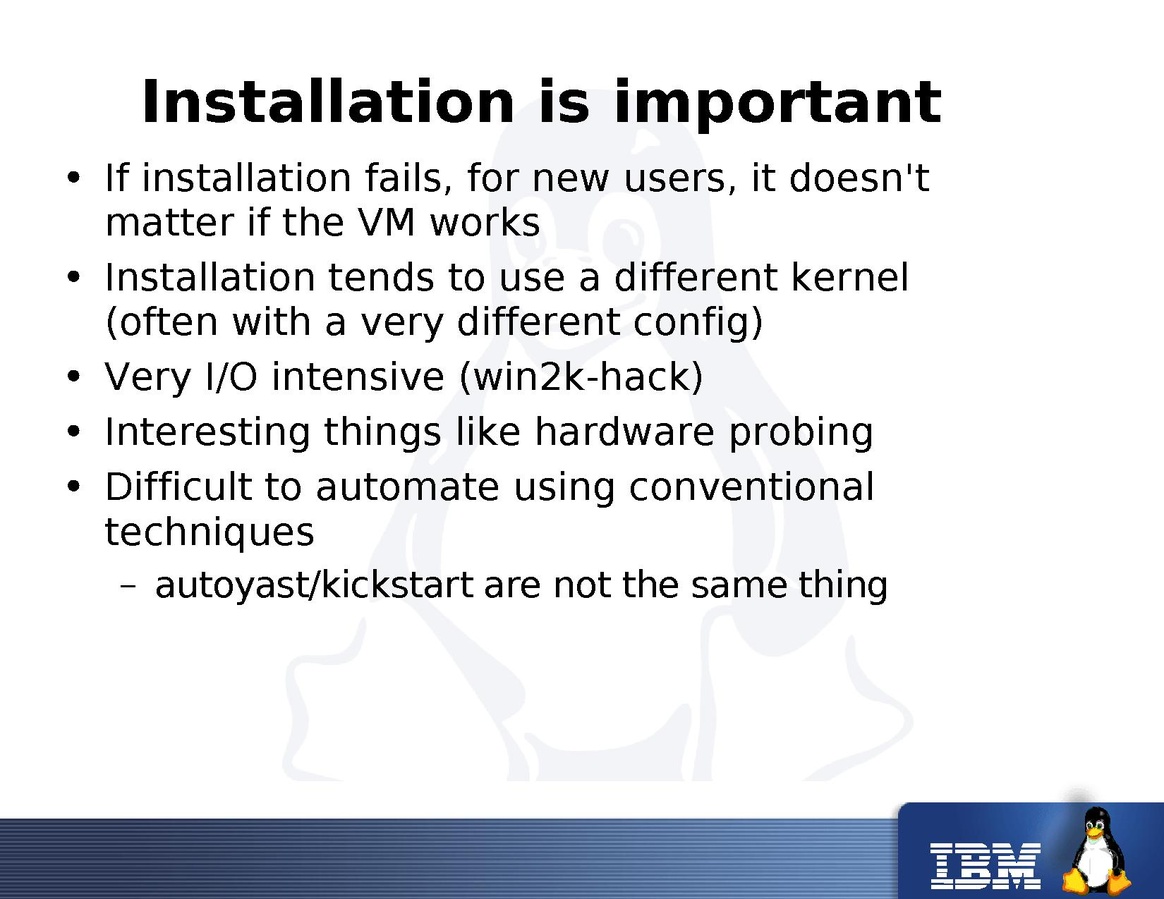 Installation is important

• If installation fails, for new users, it doesn't matter if the VM works
• Installation tends to use a different kernel (often with a very different config)
• Very I/O intensive (win2k-hack)
• Interesting things like hardware probing
• Difficult to automate using conventional techniques
  – autoyast/kickstart are not the same thing

IBM